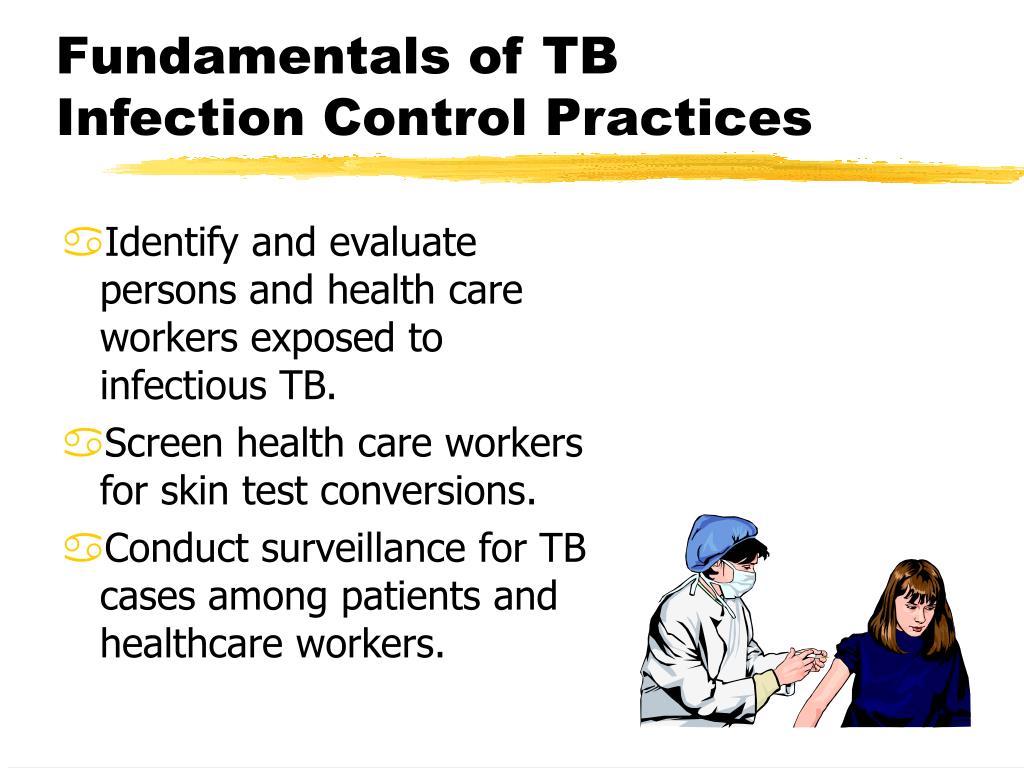 Fundamentals of TB Infection Control Practices

Identify and evaluate persons and health care workers exposed to infectious TB.

Screen health care workers for skin test conversions.

Conduct surveillance for TB cases among patients and healthcare workers.